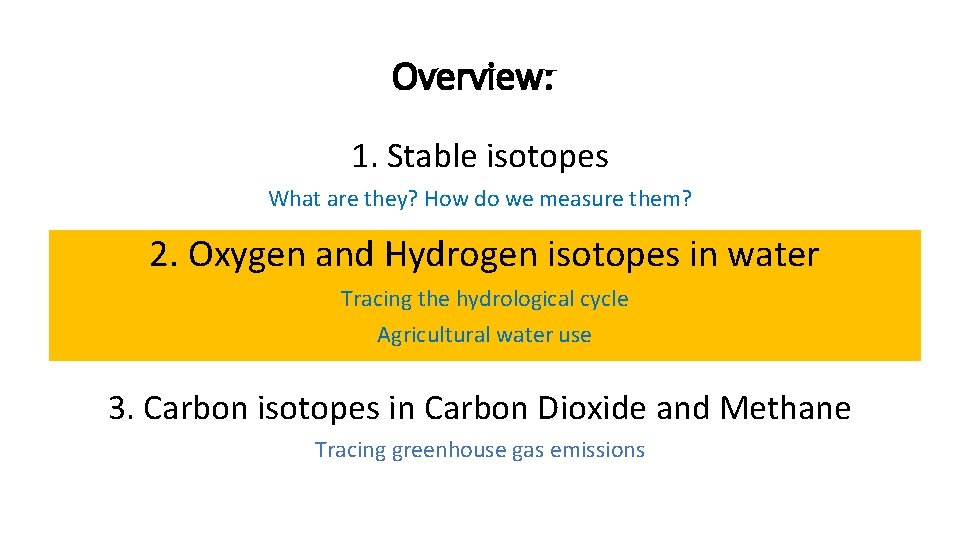 Overview:

1. Stable isotopes

What are they? How do we measure them?

2. Oxygen and Hydrogen isotopes in water

Tracing the hydrological cycle

Agricultural water use

3. Carbon isotopes in Carbon Dioxide and Methane

Tracing greenhouse gas emissions